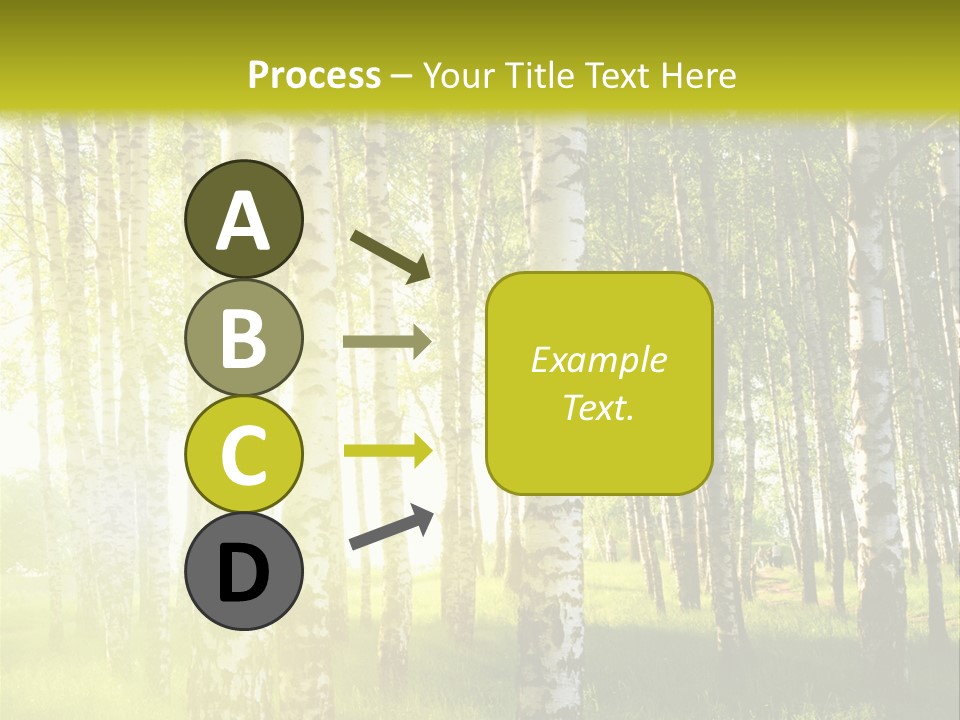 Process – Your Title Text Here

A

B

C

D

Example Text.